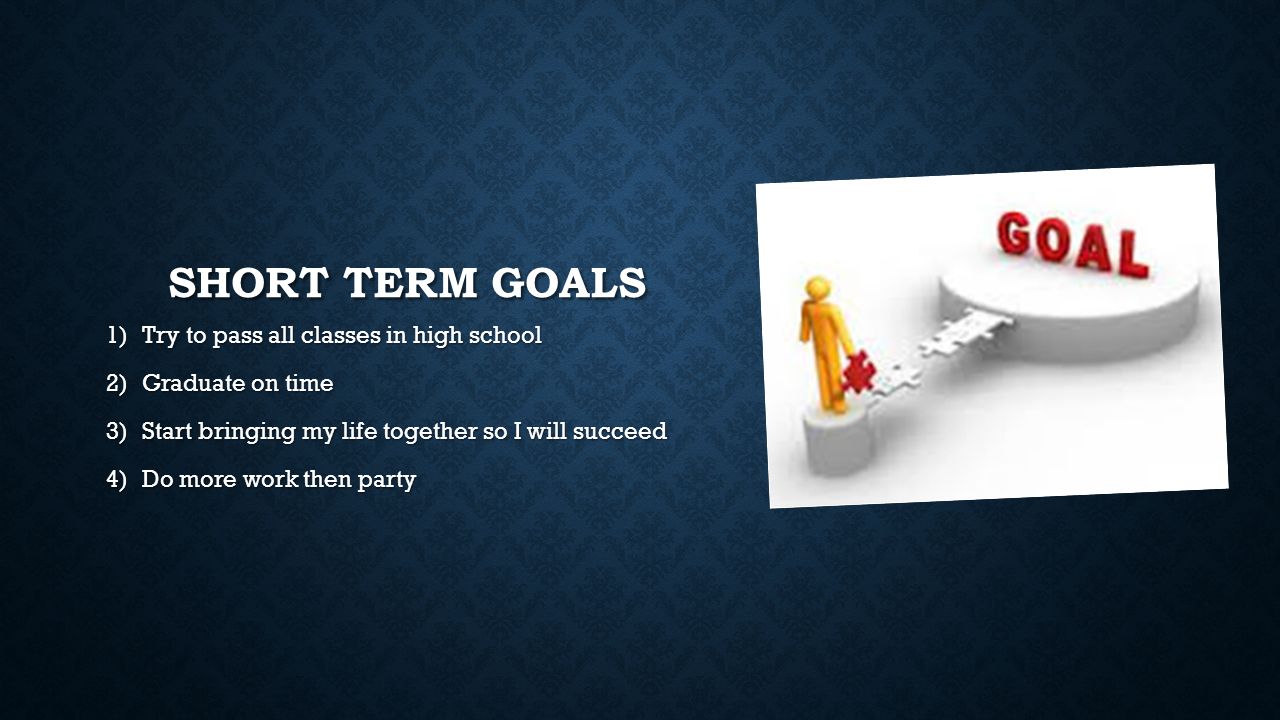 SHORT TERM GOALS

1) Try to pass all classes in high school
2) Graduate on time
3) Start bringing my life together so I will succeed
4) Do more work then party

GOAL